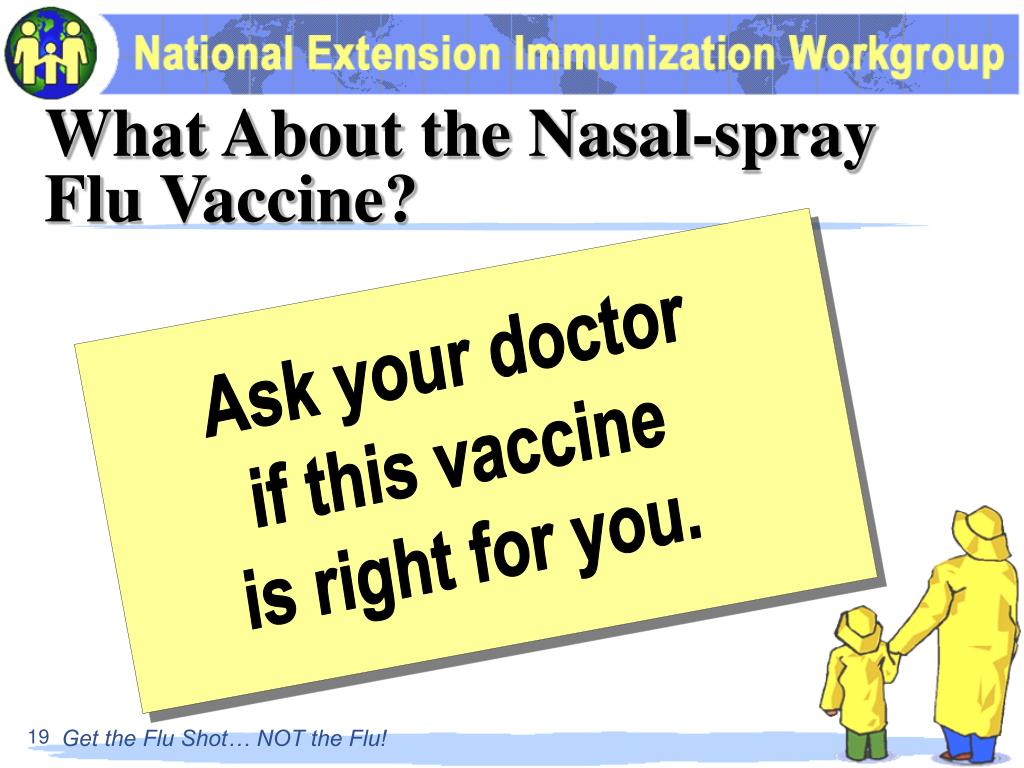 National Extension Immunization Workgroup

What About the Nasal-spray Flu Vaccine?

Ask your doctor if this vaccine is right for you.

19 Get the Flu Shot… NOT the Flu!